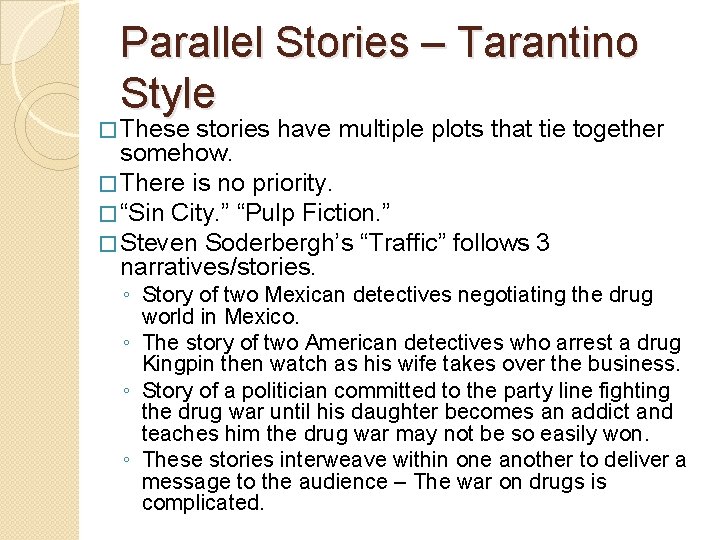 Parallel Stories – Tarantino Style

□ These stories have multiple plots that tie together somehow.

□ There is no priority.

□ “Sin City.” “Pulp Fiction.”

□ Steven Soderbergh’s “Traffic” follows 3 narratives/stories.

◦ Story of two Mexican detectives negotiating the drug world in Mexico.

◦ The story of two American detectives who arrest a drug Kingpin then watch as his wife takes over the business.

◦ Story of a politician committed to the party line fighting the drug war until his daughter becomes an addict and teaches him the drug war may not be so easily won.

◦ These stories interweave within one another to deliver a message to the audience – The war on drugs is complicated.